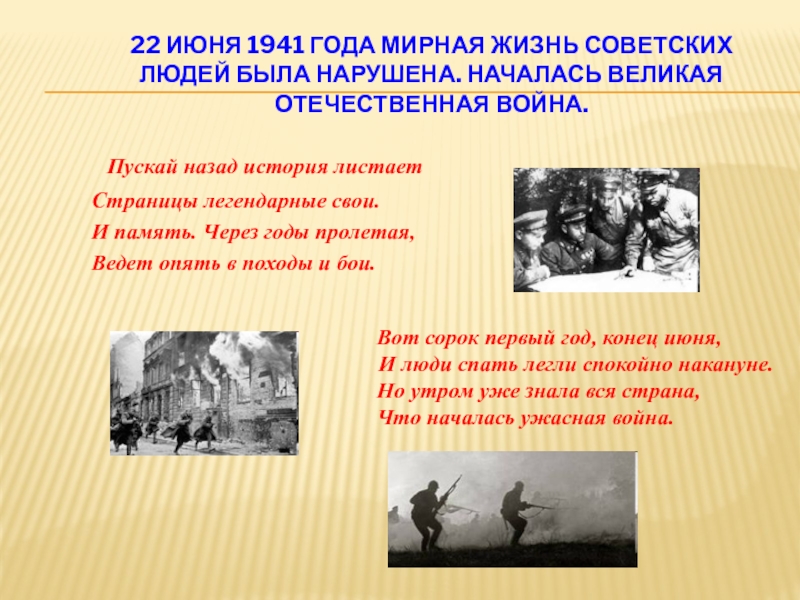 22 ИЮНЯ 1941 ГОДА МИРНАЯ ЖИЗНЬ СОВЕТСКИХ ЛЮДЕЙ БЫЛА НАРУШЕНА. НАЧАЛАСЬ ВЕЛИКАЯ ОТЕЧЕСТВЕННАЯ ВОЙНА.

Пускай назад история листает
Страницы легендарные свои.
И память. Через годы пролетая,
Ведет опять в походы и бои.

Вот сорок первый год, конец июня,
И люди спать легли спокойно накануне.
Но утром уже знала вся страна,
Что началась ужасная война.